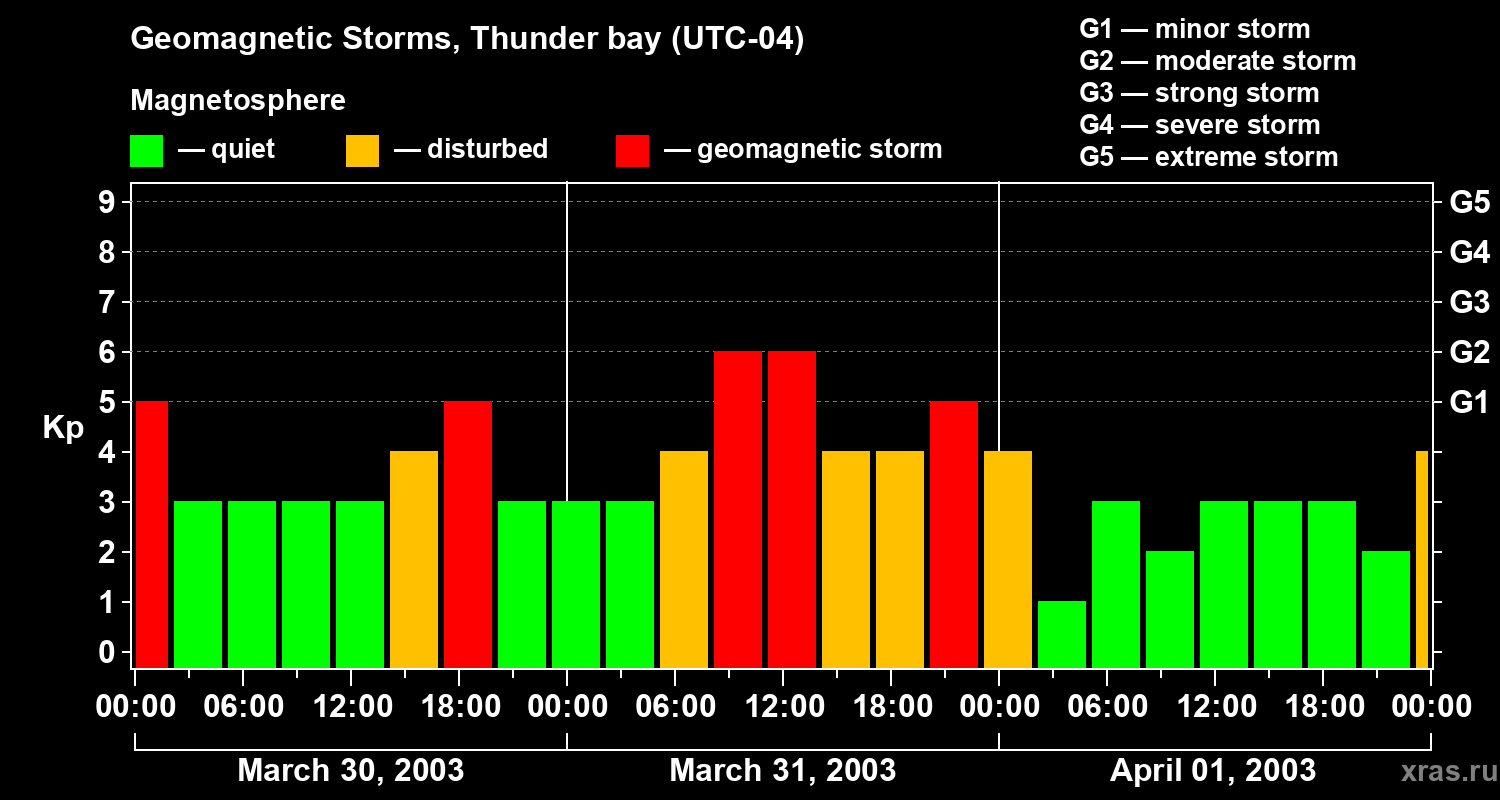 Geomagnetic Storms, Thunder bay (UTC-04)

Magnetosphere

— quiet — disturbed — geomagnetic storm

G1 — minor storm
G2 — moderate storm
G3 — strong storm
G4 — severe storm
G5 — extreme storm

Kp

9
8
7
6
5
4
3
2
1
0

G5
G4
G3
G2
G1

00:00 06:00 12:00 18:00 00:00 06:00 12:00 18:00 00:00 06:00 12:00 18:00 00:00

March 30, 2003
March 31, 2003
April 01, 2003

xras.ru